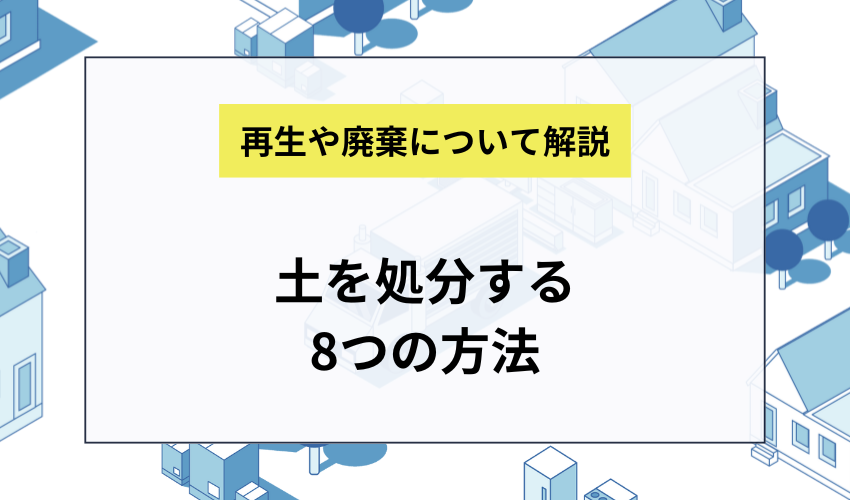 再生や廃棄について解説

土を処分する
8つの方法